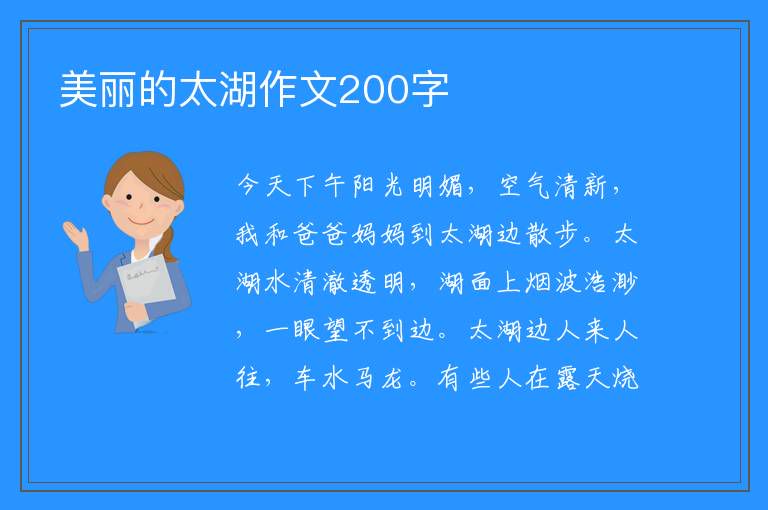 美丽的太湖作文200字

今天下午阳光明媚，空气清新，我和爸爸妈妈到太湖边散步。太湖水清澈透明，湖面上烟波浩渺，一眼望不到边。太湖边人来人往，车水马龙。有些人在露天烧